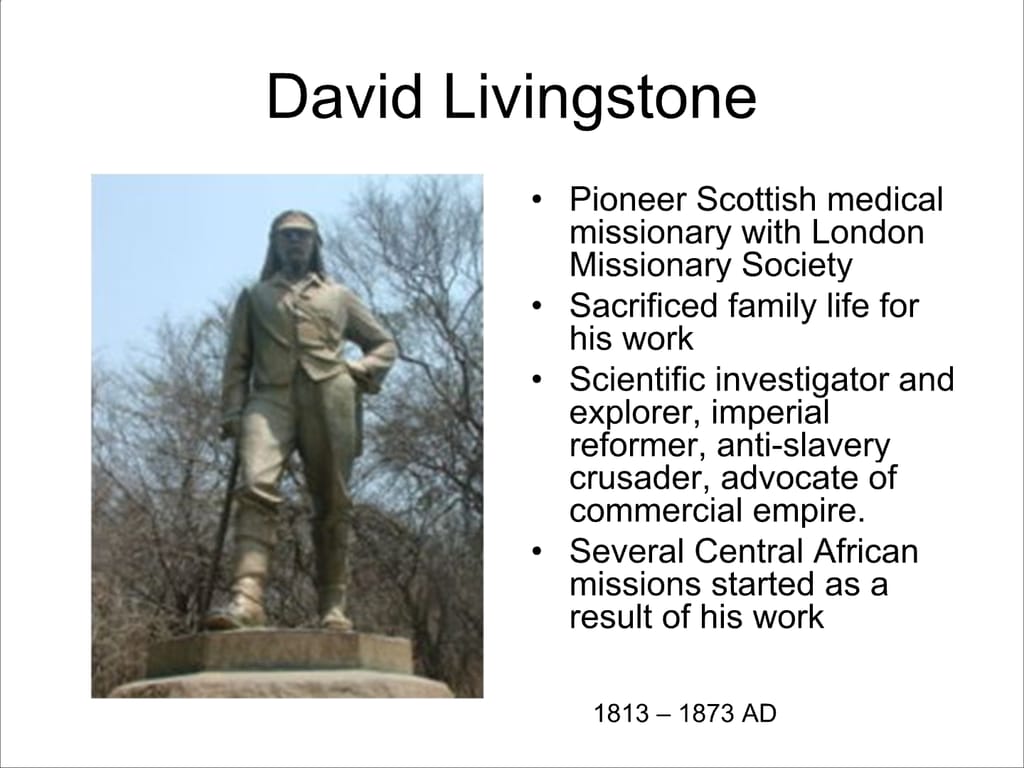 David Livingstone

• Pioneer Scottish medical missionary with London Missionary Society
• Sacrificed family life for his work
• Scientific investigator and explorer, imperial reformer, anti-slavery crusader, advocate of commercial empire.
• Several Central African missions started as a result of his work

1813 – 1873 AD